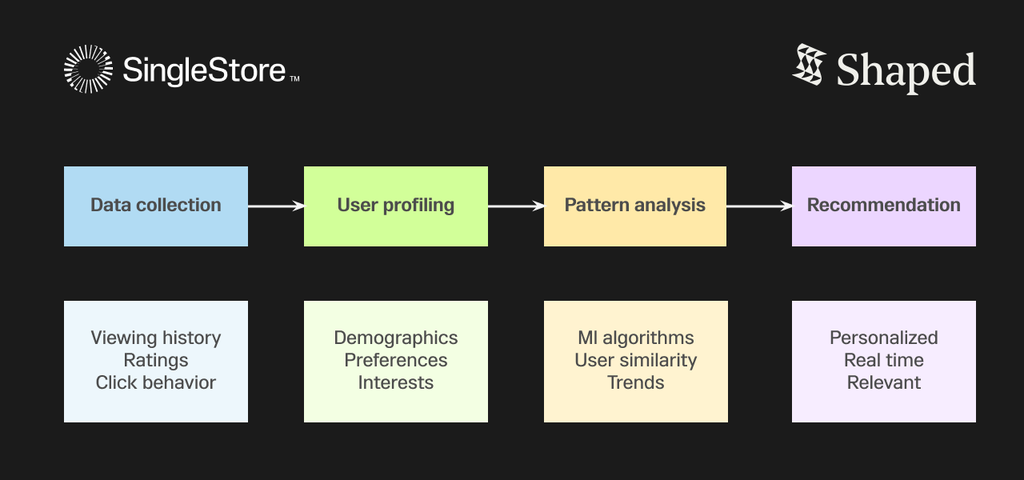 SingleStore™

Shaped

Data collection

User profiling

Pattern analysis

Recommendation

Viewing history
Ratings
Click behavior

Demographics
Preferences
Interests

Ml algorithms
User similarity
Trends

Personalized
Real time
Relevant